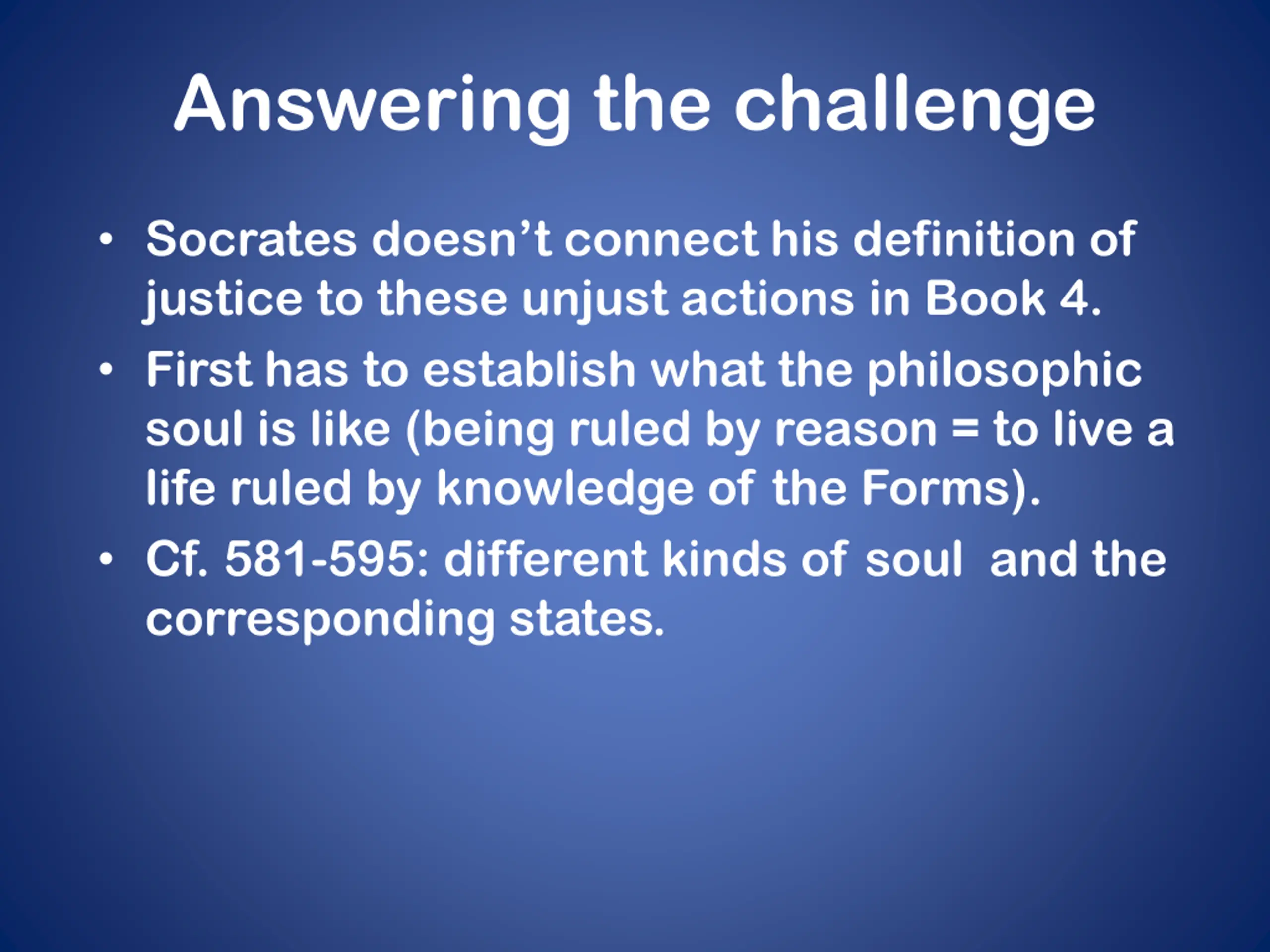 Answering the challenge

• Socrates doesn't connect his definition of justice to these unjust actions in Book 4.
• First has to establish what the philosophic soul is like (being ruled by reason = to live a life ruled by knowledge of the Forms).
• Cf. 581-595: different kinds of soul and the corresponding states.